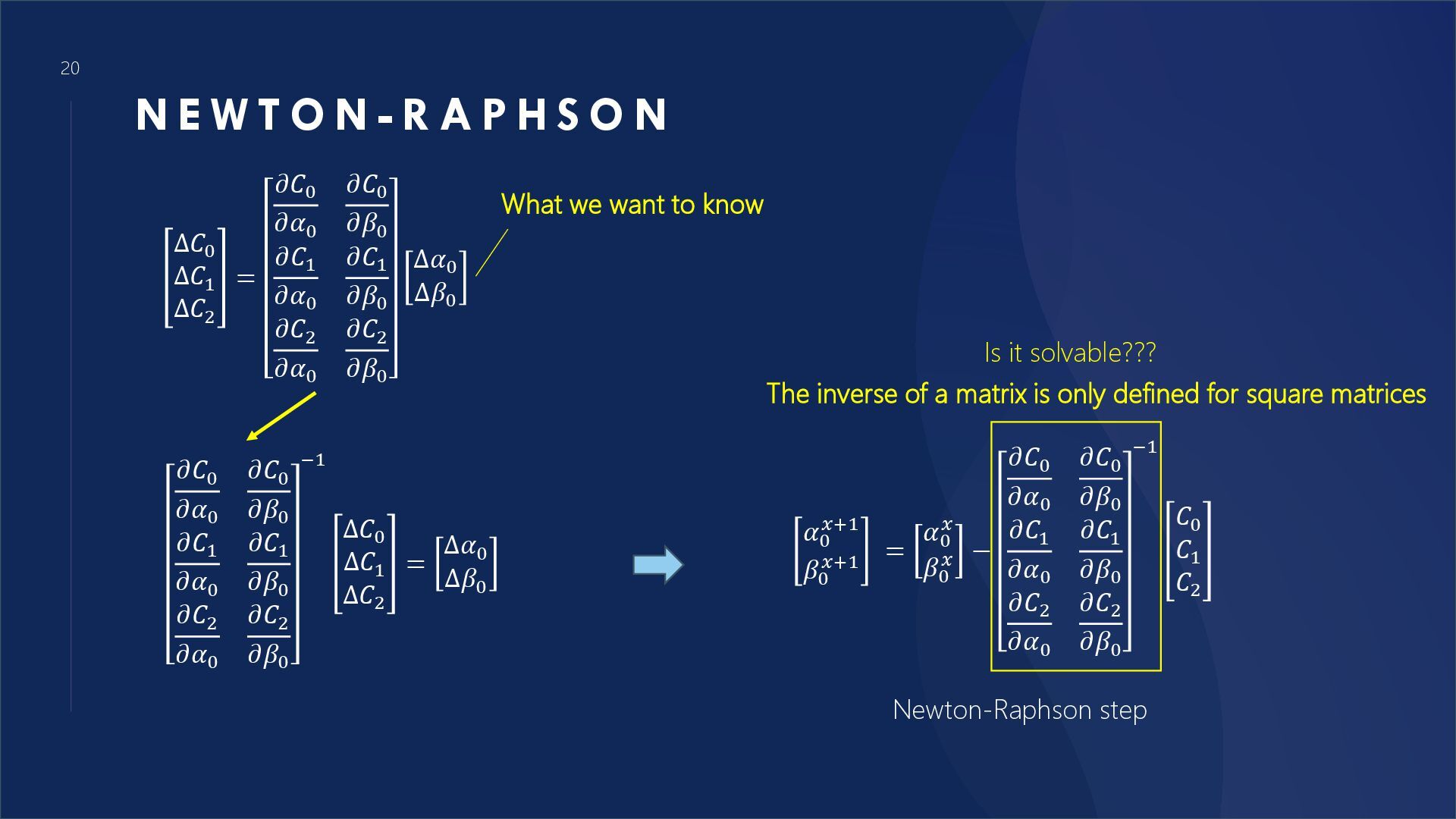 20

NEWTON-RAPHSON

$\begin{bmatrix} \Delta C_0 \\ \Delta C_1 \\ \Delta C_2 \end{bmatrix} = \begin{bmatrix} \frac{\partial C_0}{\partial \alpha_0} & \frac{\partial C_0}{\partial \beta_0} \\ \frac{\partial C_1}{\partial \alpha_0} & \frac{\partial C_1}{\partial \beta_0} \\ \frac{\partial C_2}{\partial \alpha_0} & \frac{\partial C_2}{\partial \beta_0} \end{bmatrix} \begin{bmatrix} \Delta \alpha_0 \\ \Delta \beta_0 \end{bmatrix}$

What we want to know

$\begin{bmatrix} \frac{\partial C_0}{\partial \alpha_0} & \frac{\partial C_0}{\partial \beta_0} \\ \frac{\partial C_1}{\partial \alpha_0} & \frac{\partial C_1}{\partial \beta_0} \\ \frac{\partial C_2}{\partial \alpha_0} & \frac{\partial C_2}{\partial \beta_0} \end{bmatrix}^{-1} \begin{bmatrix} \Delta C_0 \\ \Delta C_1 \\ \Delta C_2 \end{bmatrix} = \begin{bmatrix} \Delta \alpha_0 \\ \Delta \beta_0 \end{bmatrix}$

Is it solvable???

The inverse of a matrix is only defined for square matrices

$\begin{bmatrix} \alpha_0^{x+1} \\ \beta_0^{x+1} \end{bmatrix} = \begin{bmatrix} \alpha_0^{x} \\ \beta_0^{x} \end{bmatrix} - \begin{bmatrix} \frac{\partial C_0}{\partial \alpha_0} & \frac{\partial C_0}{\partial \beta_0} \\ \frac{\partial C_1}{\partial \alpha_0} & \frac{\partial C_1}{\partial \beta_0} \\ \frac{\partial C_2}{\partial \alpha_0} & \frac{\partial C_2}{\partial \beta_0} \end{bmatrix}^{-1} \begin{bmatrix} C_0 \\ C_1 \\ C_2 \end{bmatrix}$

Newton-Raphson step